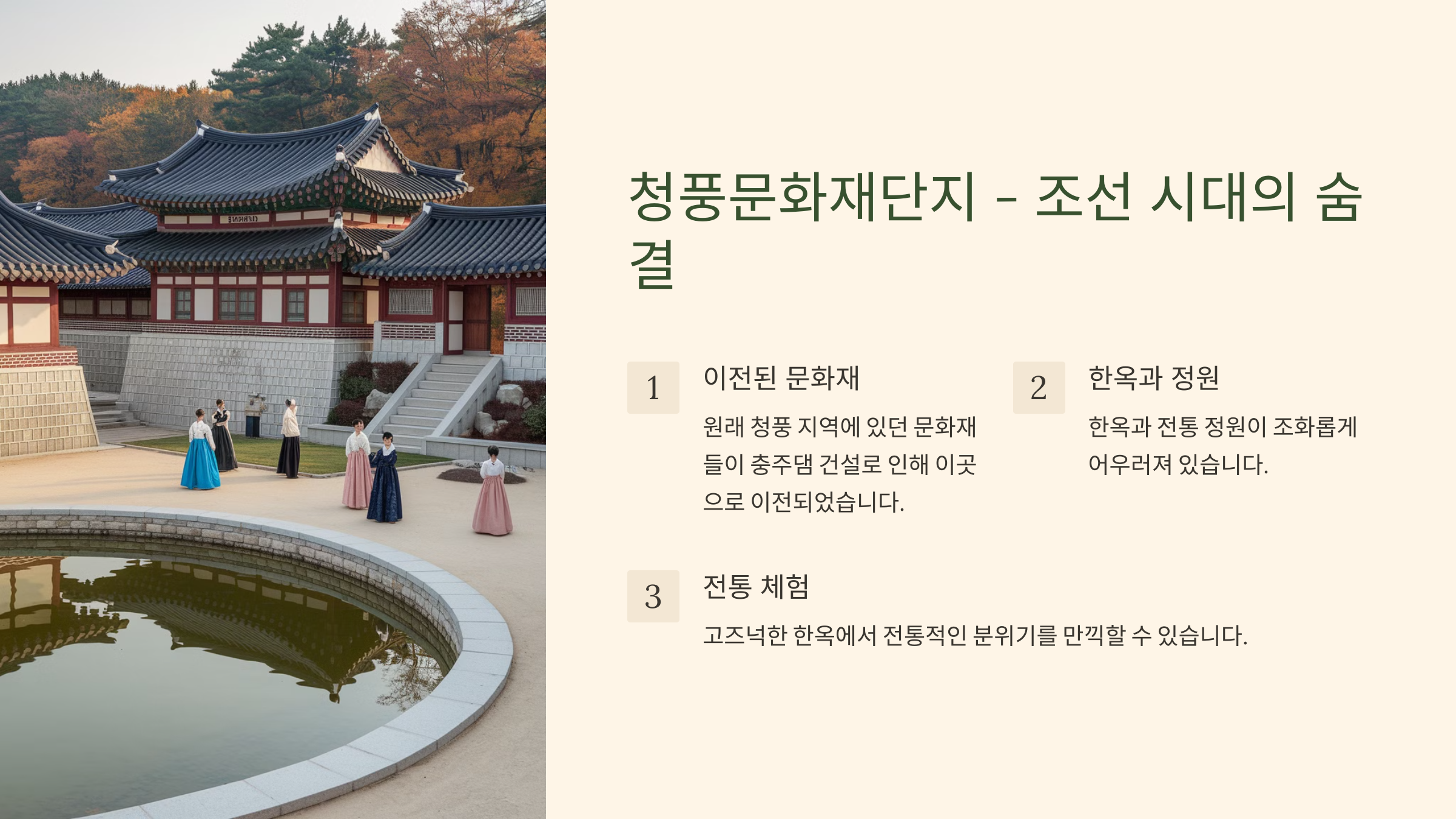 청풍문화재단지 - 조선 시대의 숨결

1

이전된 문화재

원래 청풍 지역에 있던 문화재들이 충주댐 건설로 인해 이곳으로 이전되었습니다.

2

한옥과 정원

한옥과 전통 정원이 조화롭게 어우러져 있습니다.

3

전통 체험

고즈넉한 한옥에서 전통적인 분위기를 만끽할 수 있습니다.